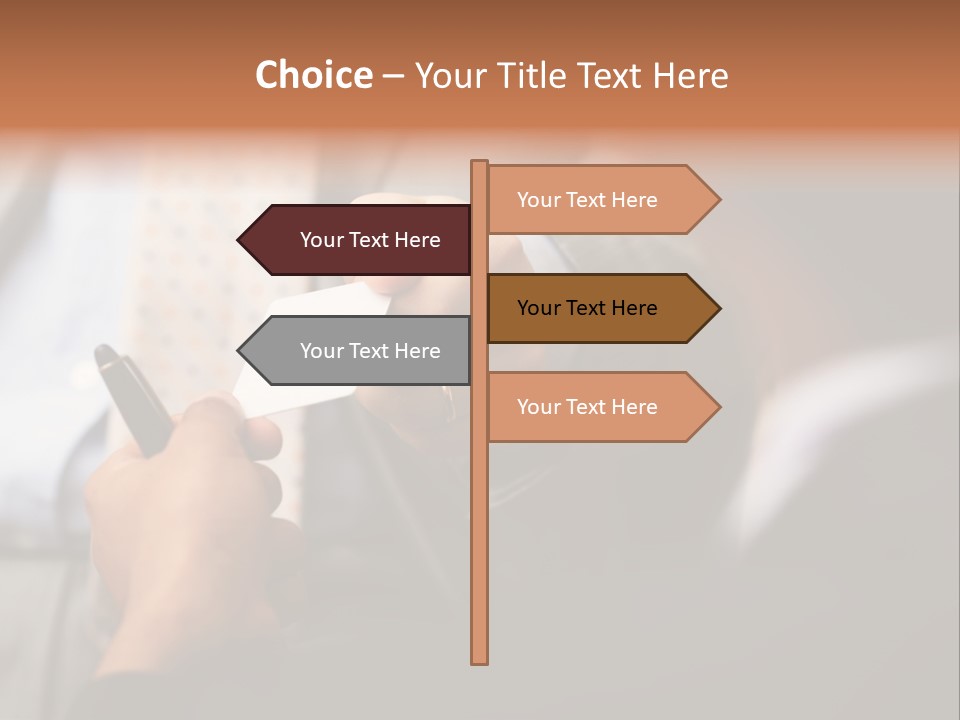 Choice – Your Title Text Here

Your Text Here

Your Text Here

Your Text Here

Your Text Here

Your Text Here